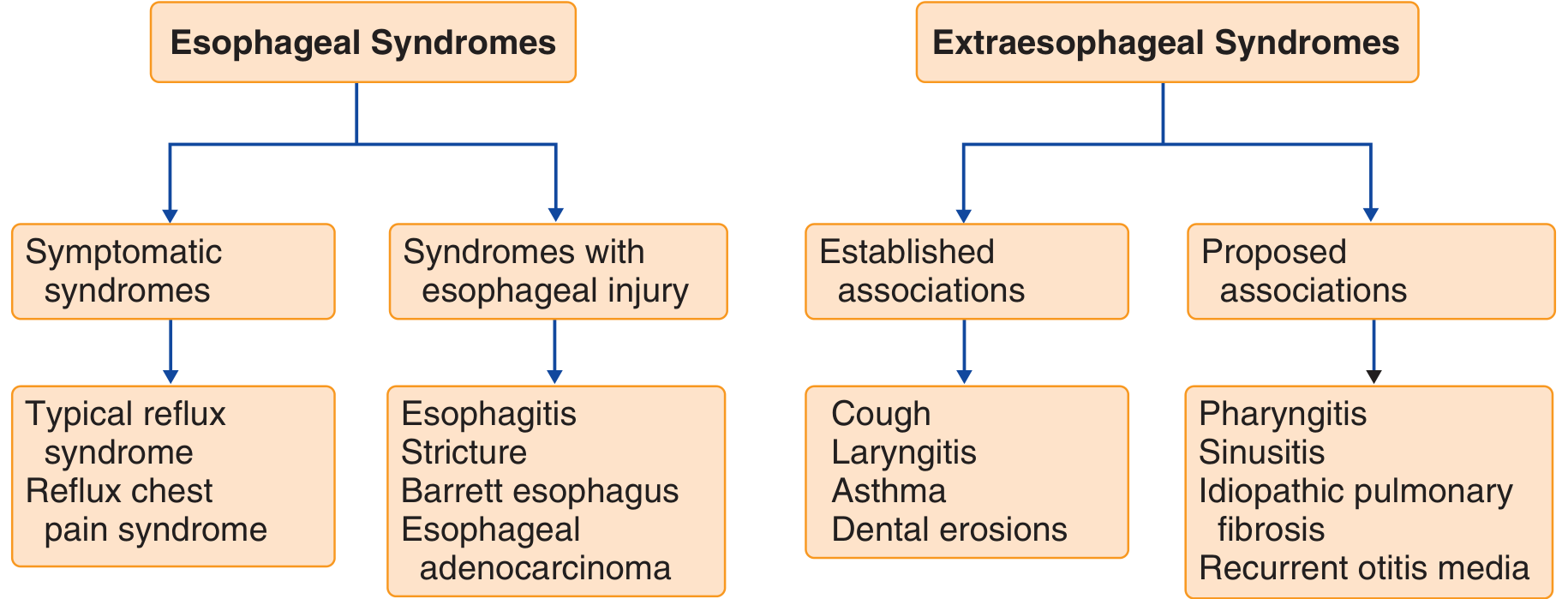 Esophageal Syndromes

Symptomatic syndromes

Typical reflux syndrome
Reflux chest pain syndrome

Syndromes with esophageal injury

Esophagitis
Stricture
Barrett esophagus
Esophageal adenocarcinoma

Extraesophageal Syndromes

Established associations

Cough
Laryngitis
Asthma
Dental erosions

Proposed associations

Pharyngitis
Sinusitis
Idiopathic pulmonary fibrosis
Recurrent otitis media